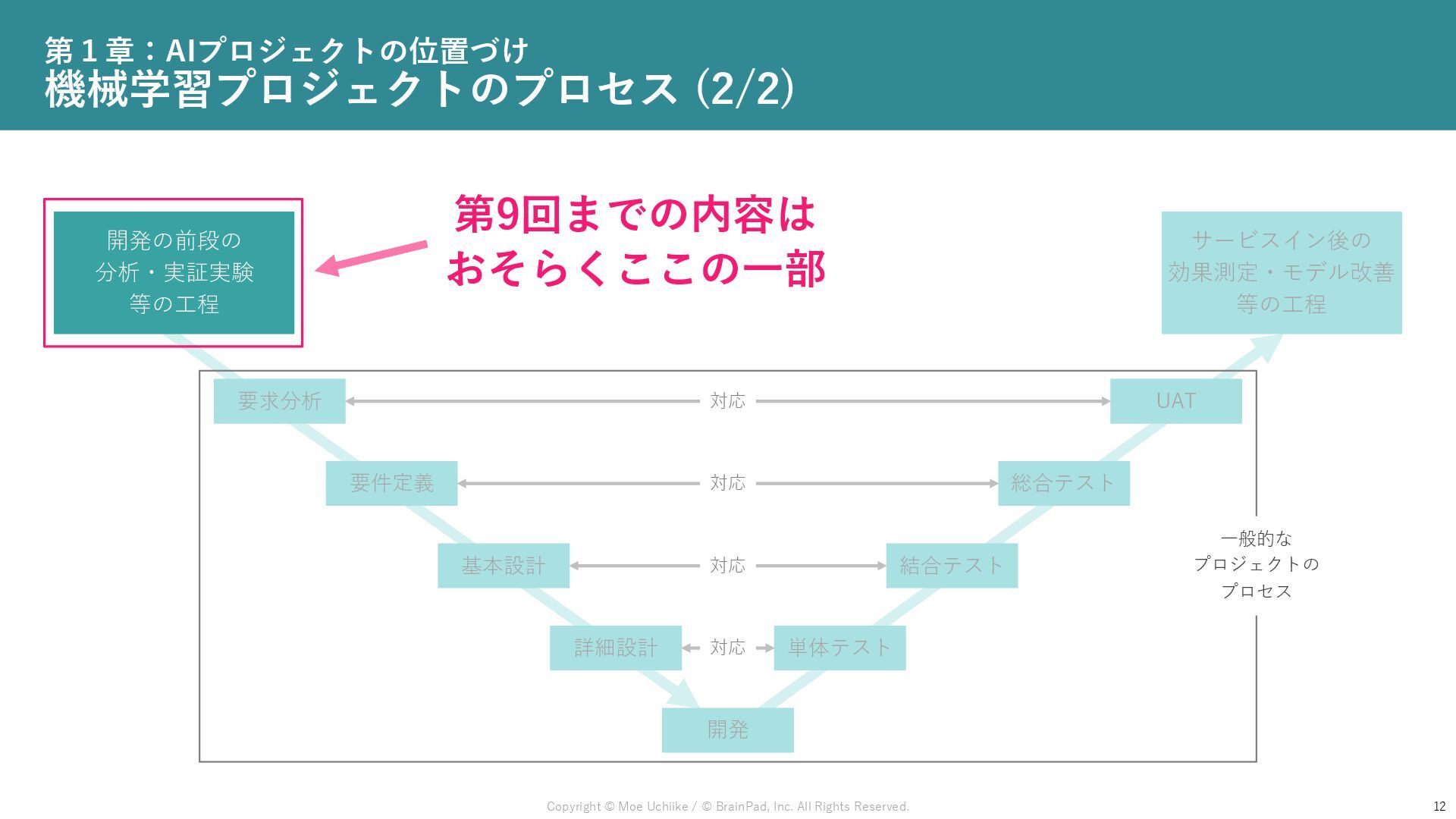 第１章：AIプロジェクトの位置づけ
機械学習プロジェクトのプロセス (2/2)

開発の前段の
分析・実証実験
等の工程

第9回までの内容は
おそらくここの一部

サービスイン後の
効果測定・モデル改善
等の工程

要求分析 対応 UAT

要件定義 対応 総合テスト

基本設計 対応 結合テスト

詳細設計 対応 単体テスト

開発

一般的な
プロジェクトの
プロセス

Copyright © Moe Uchiike / © BrainPad, Inc. All Rights Reserved.

12